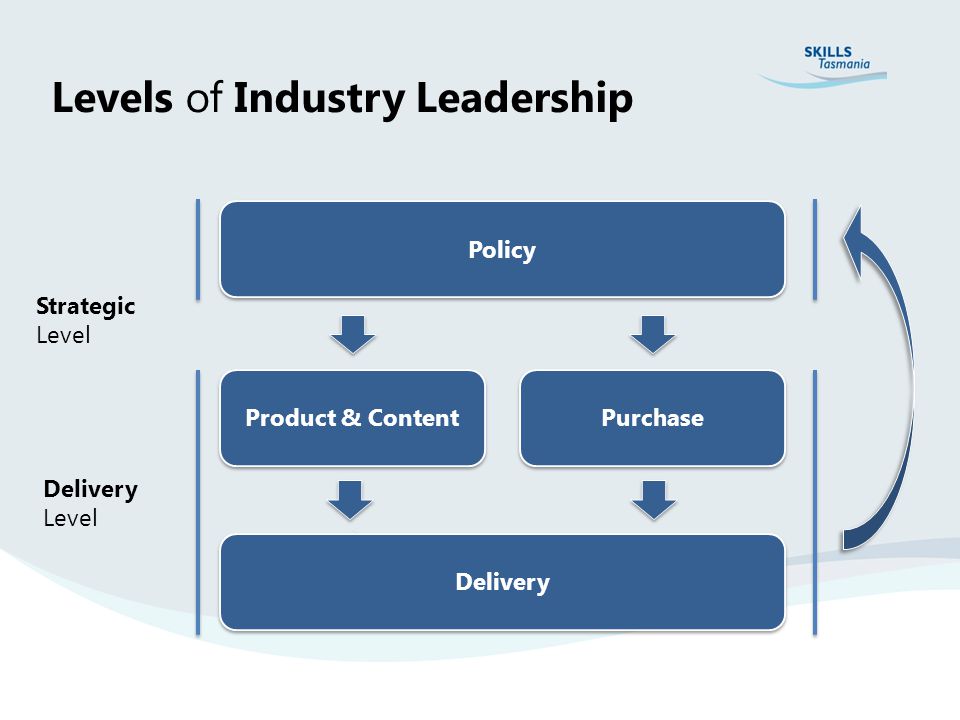 SKILLS
Tasmania

Levels of Industry Leadership

Strategic
Level

Policy

Product & Content

Purchase

Delivery
Level

Delivery